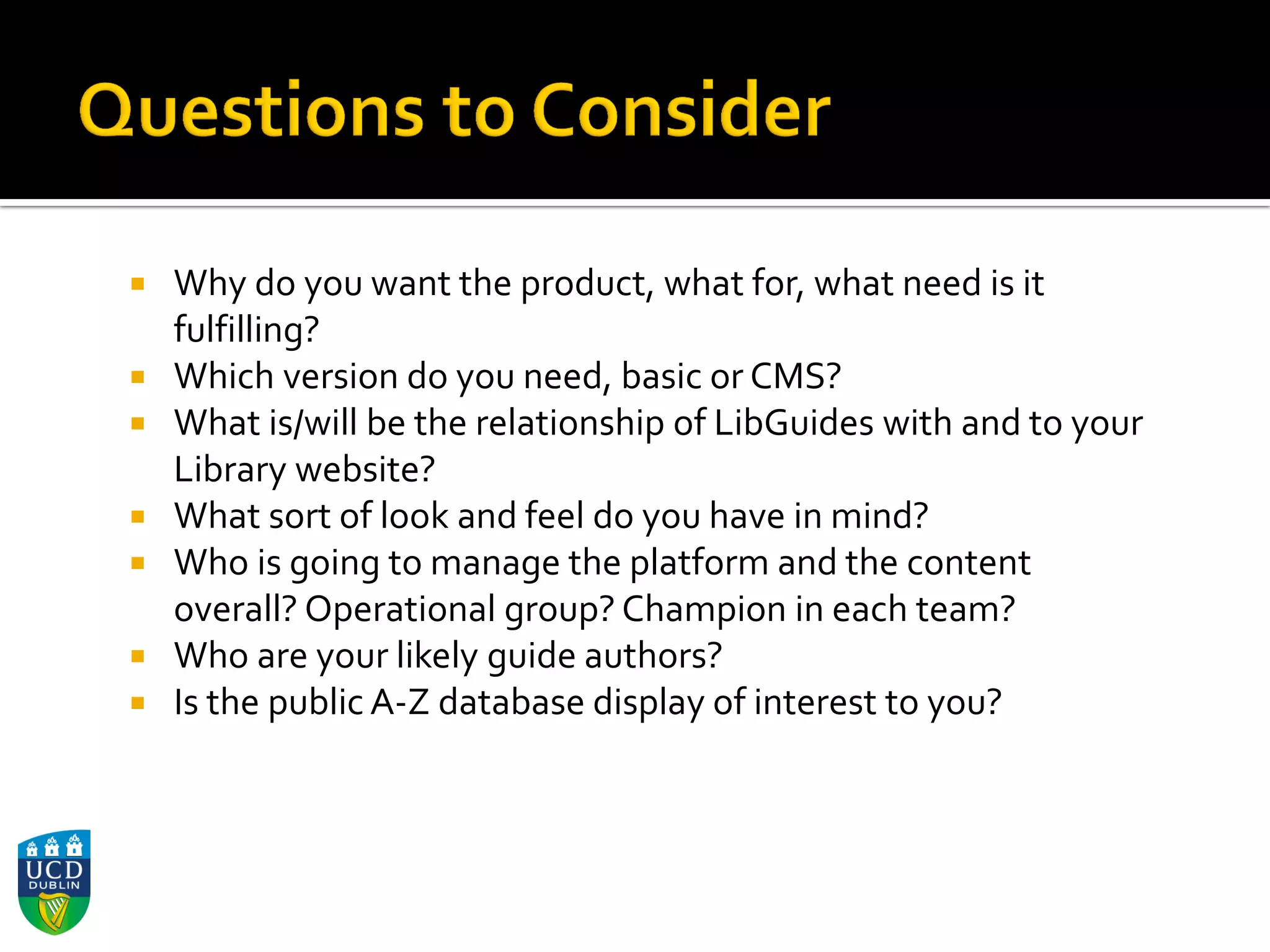 Questions to Consider

- Why do you want the product, what for, what need is it fulfilling?
- Which version do you need, basic or CMS?
- What is/will be the relationship of LibGuides with and to your Library website?
- What sort of look and feel do you have in mind?
- Who is going to manage the platform and the content overall? Operational group? Champion in each team?
- Who are your likely guide authors?
- Is the public A-Z database display of interest to you?

UCD
DUBLIN